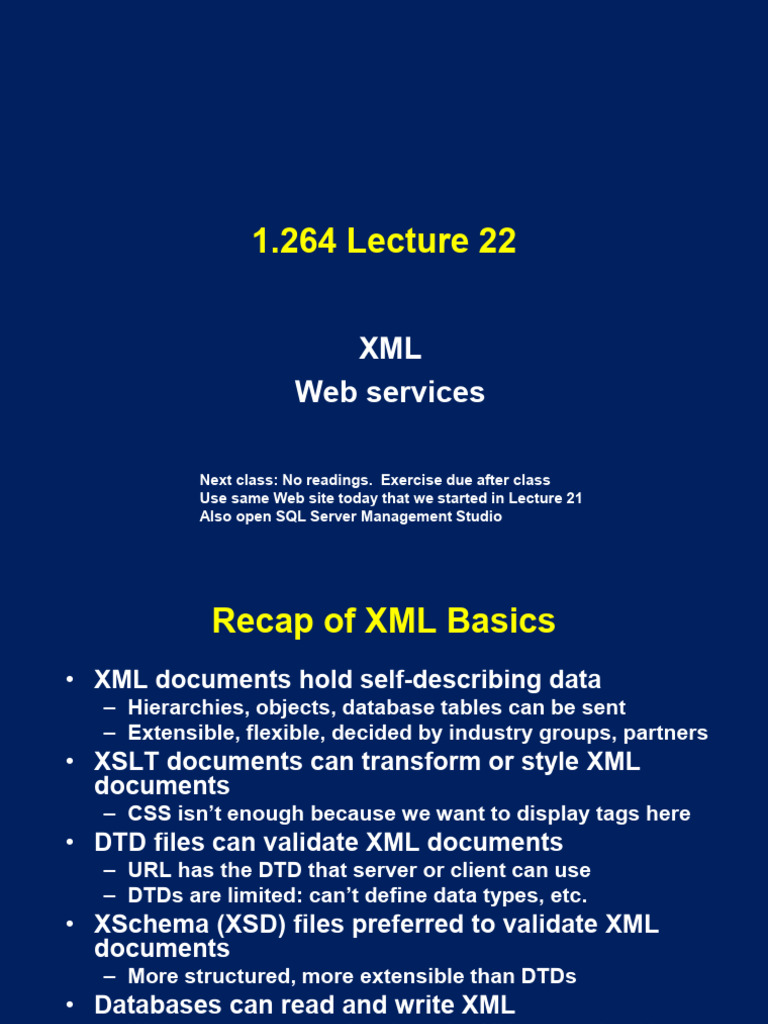 1.264 Lecture 22

XML
Web services

Next class: No readings. Exercise due after class
Use same Web site today that we started in Lecture 21
Also open SQL Server Management Studio

Recap of XML Basics

• XML documents hold self-describing data
– Hierarchies, objects, database tables can be sent
– Extensible, flexible, decided by industry groups, partners
• XSLT documents can transform or style XML documents
– CSS isn't enough because we want to display tags here
• DTD files can validate XML documents
– URL has the DTD that server or client can use
– DTDs are limited: can't define data types, etc.
• XSchema (XSD) files preferred to validate XML documents
– More structured, more extensible than DTDs
• Databases can read and write XML